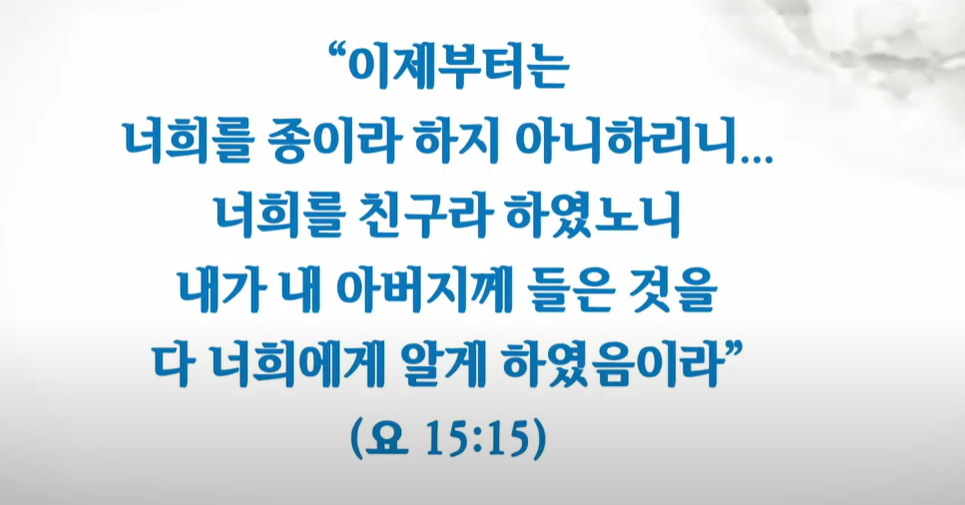 “이제부터는
너희를 종이라 하지 아니하리니...
너희를 친구라 하였노니
내가 내 아버지께 들은 것을
다 너희에게 알게 하였음이라”
(요 15:15)